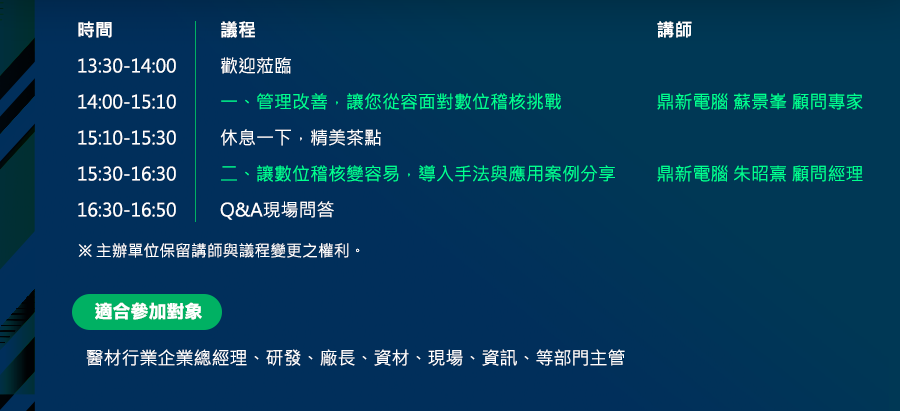 | 時間 | 議程 | 講師 |
|---|---|---|
| 13:30-14:00 | 歡迎蒞臨 | |
| 14:00-15:10 | 一、管理改善，讓您從容面對數位稽核挑戰 | 鼎新電腦 蘇景峯 顧問專家 |
| 15:10-15:30 | 休息一下，精美茶點 | |
| 15:30-16:30 | 二、讓數位稽核變容易，導入手法與應用案例分享 | 鼎新電腦 朱昭熹 顧問經理 |
| 16:30-16:50 | Q&A現場問答 | |

※ 主辦單位保留講師與議程變更之權利。

適合參加對象

醫材行業企業總經理、研發、廠長、資材、現場、資訊、等部門主管